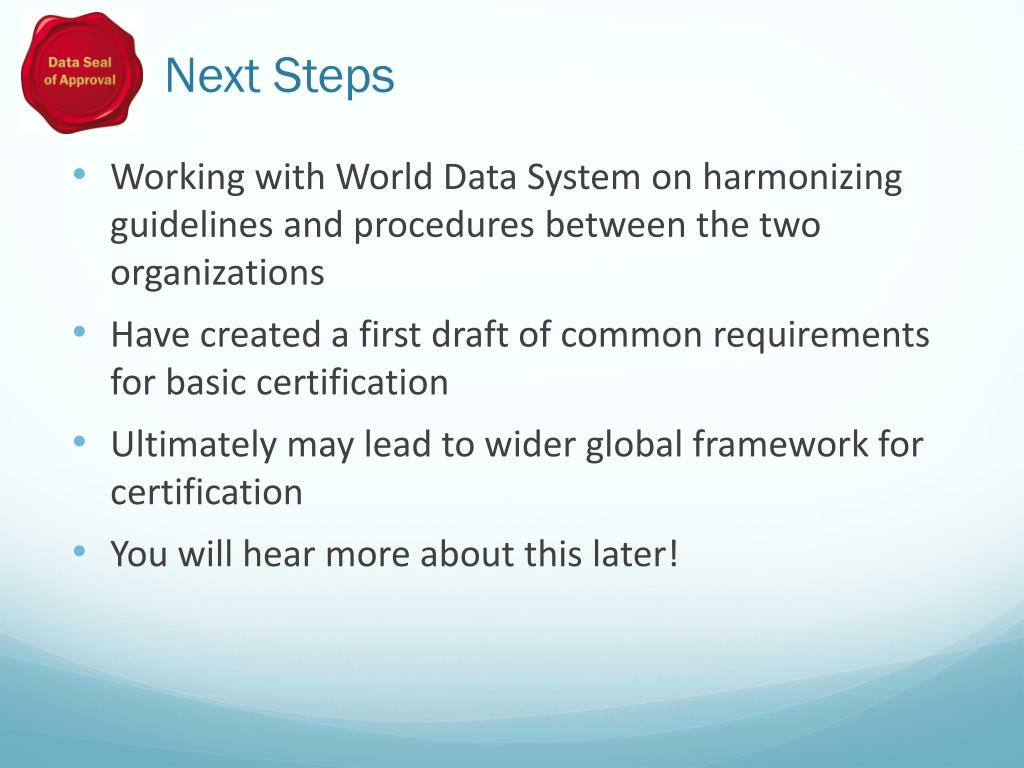 Data Seal of Approval

Next Steps

• Working with World Data System on harmonizing guidelines and procedures between the two organizations
• Have created a first draft of common requirements for basic certification
• Ultimately may lead to wider global framework for certification
• You will hear more about this later!